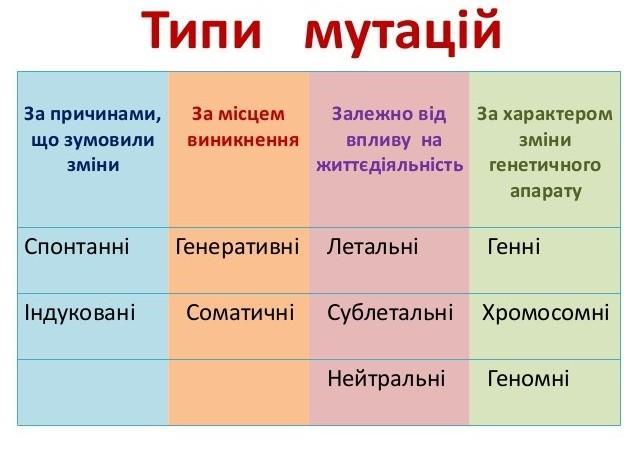 Типи мутацій

| За причинами, що зумовили зміни | За місцем виникнення | Залежно від впливу на життєдіяльність | За характером зміни генетичного апарату |
|---|---|---|---|
| Спонтанні | Генеративні | Летальні | Генні |
| Індуковані | Соматичні | Сублетальні | Хромосомні |
| | | Нейтральні | Геномні |